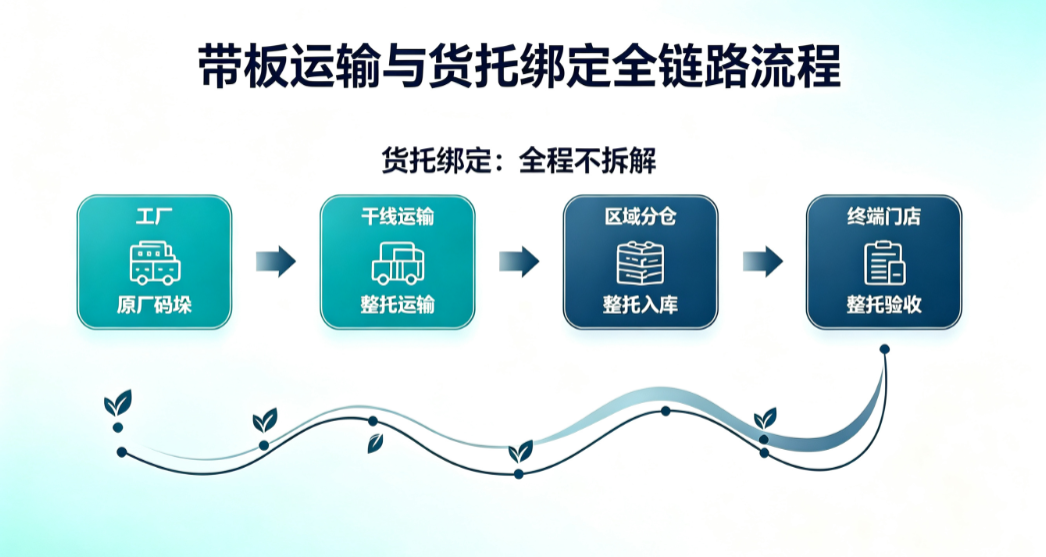 带板运输与货托绑定全链路流程

货托绑定：全程不拆解

工厂
原厂码垛

干线运输
整托运输

区域分仓
整托入库

终端门店
整托验收